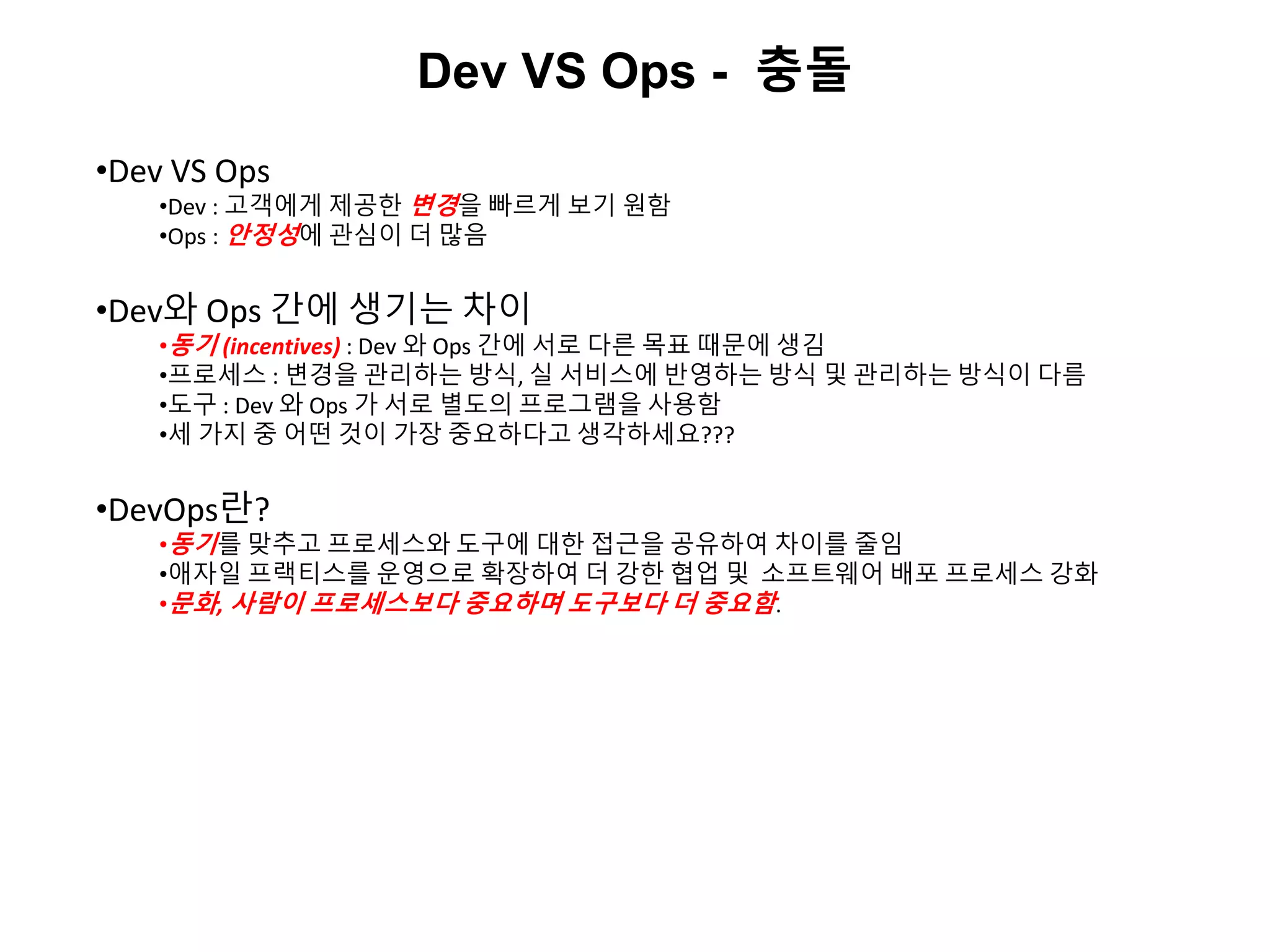 Dev VS Ops - 충돌

•Dev VS Ops
•Dev : 고객에게 제공한 변경을 빠르게 보기 원함
•Ops : 안정성에 관심이 더 많음

•Dev와 Ops 간에 생기는 차이
•동기 (incentives) : Dev 와 Ops 간에 서로 다른 목표 때문에 생김
•프로세스 : 변경을 관리하는 방식, 실 서비스에 반영하는 방식 및 관리하는 방식이 다름
•도구 : Dev 와 Ops 가 서로 별도의 프로그램을 사용함
•세 가지 중 어떤 것이 가장 중요하다고 생각하세요???

•DevOps란?
•동기를 맞추고 프로세스와 도구에 대한 접근을 공유하여 차이를 줄임
•애자일 프랙티스를 운영으로 확장하여 더 강한 협업 및 소프트웨어 배포 프로세스 강화
•문화, 사람이 프로세스보다 중요하며 도구보다 더 중요함.